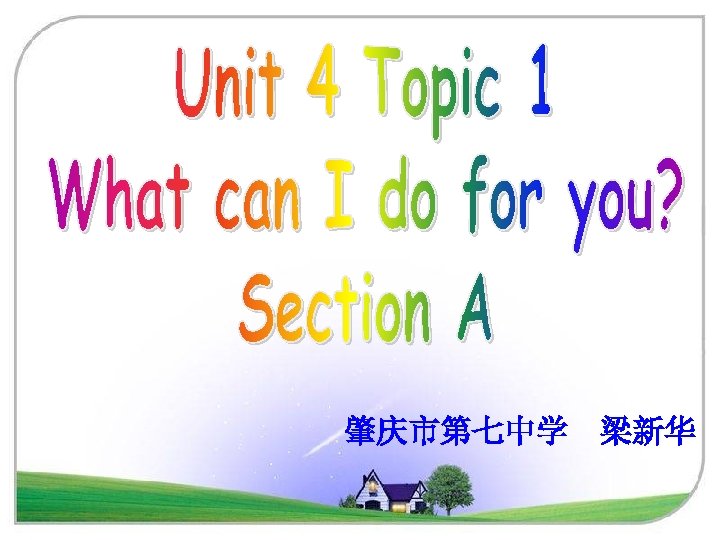 Unit 4 Topic 1
What can I do for you?
Section A

肇庆市第七中学　梁新华